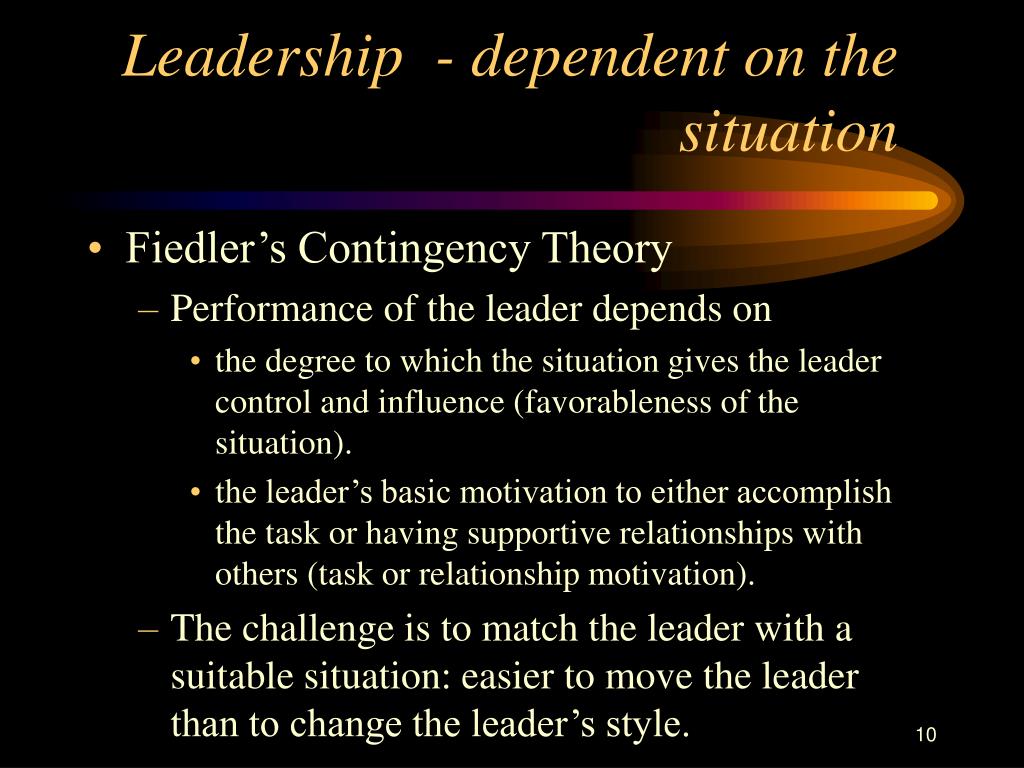 Leadership  - dependent on the situation

• Fiedler’s Contingency Theory
– Performance of the leader depends on
• the degree to which the situation gives the leader control and influence (favorableness of the situation).
• the leader’s basic motivation to either accomplish the task or having supportive relationships with others (task or relationship motivation).
– The challenge is to match the leader with a suitable situation: easier to move the leader than to change the leader’s style.

10